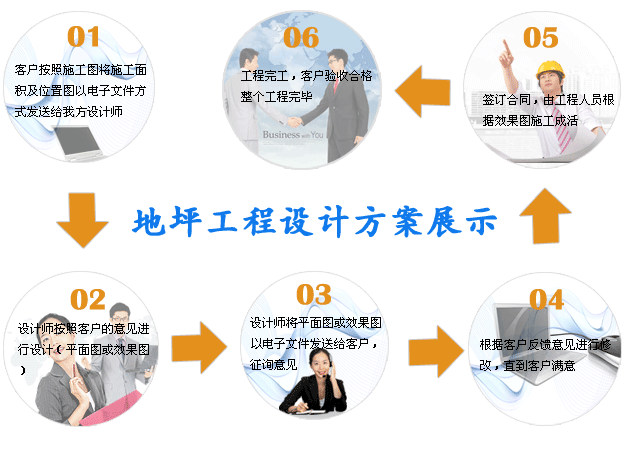 01

客户按照施工图将施工面积及位置图以电子文件方式发送给我方设计师

06

工程完工，客户验收合格整个工程完毕

Business with You

05

签订合同，由工程人员根据效果图施工成活

地坪工程设计方案展示

02

设计师按照客户的意见进行设计（平面图或效果图）

03

设计师将平面图或效果图以电子文件发送给客户，征询意见

04

根据客户反馈意见进行修改，直到客户满意